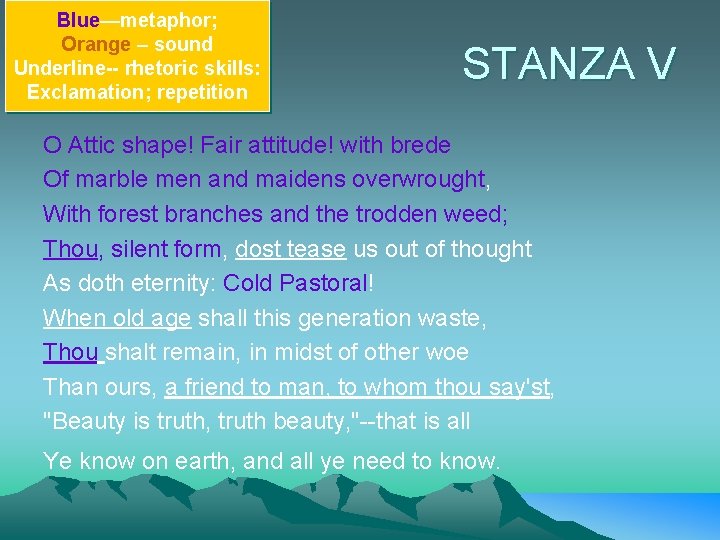 Blue—metaphor;
Orange – sound
Underline-- rhetoric skills:
Exclamation; repetition

STANZA V

O Attic shape! Fair attitude! with brede
Of marble men and maidens overwrought,
With forest branches and the trodden weed;
Thou, silent form, dost tease us out of thought
As doth eternity: Cold Pastoral!
When old age shall this generation waste,
Thou shalt remain, in midst of other woe
Than ours, a friend to man, to whom thou say'st,
"Beauty is truth, truth beauty,"--that is all
Ye know on earth, and all ye need to know.